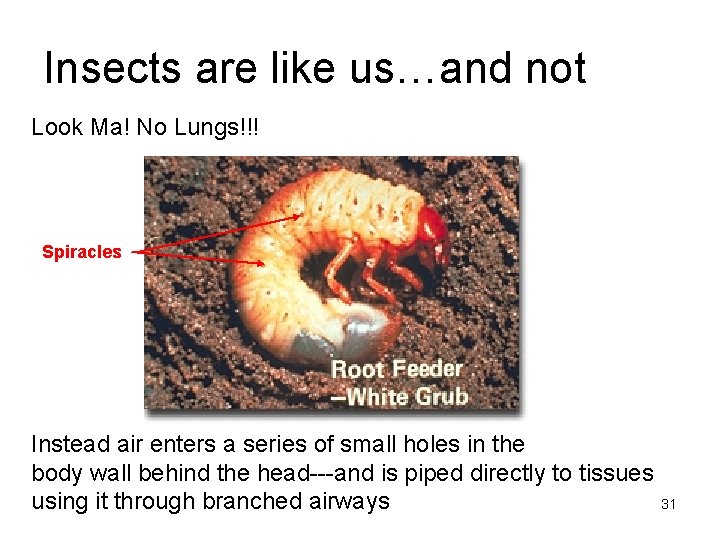 Insects are like us…and not

Look Ma! No Lungs!!!

Spiracles

Root Feeder
–White Grub

Instead air enters a series of small holes in the body wall behind the head---and is piped directly to tissues using it through branched airways

31